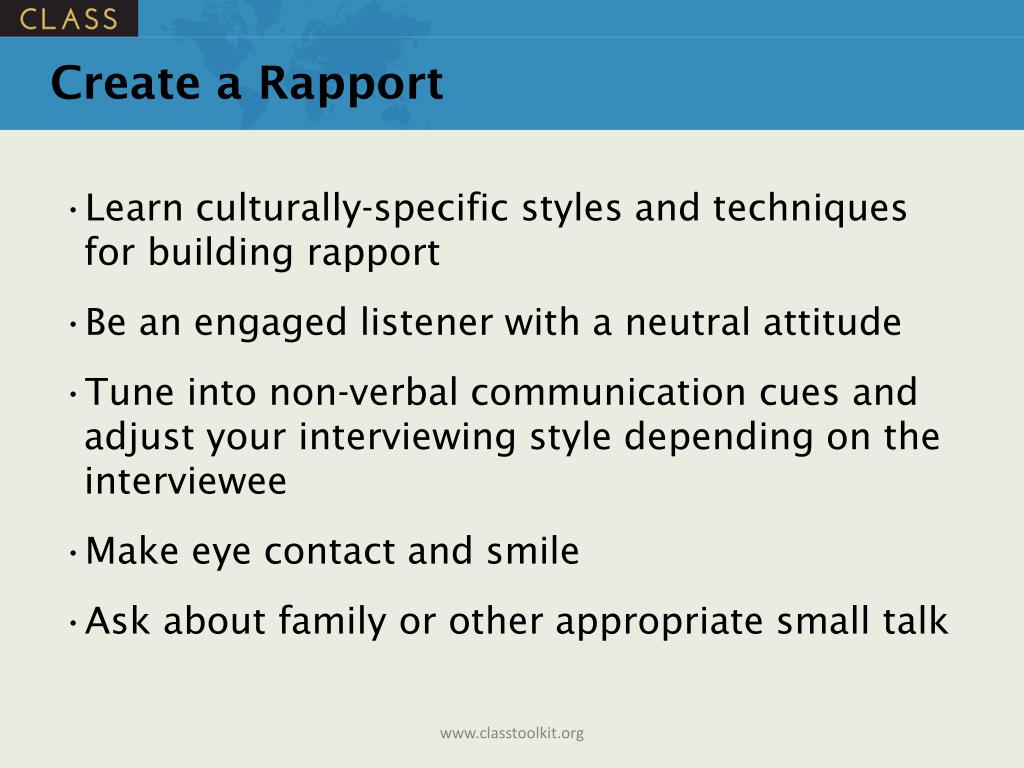 CLASS

Create a Rapport

• Learn culturally-specific styles and techniques for building rapport

• Be an engaged listener with a neutral attitude

• Tune into non-verbal communication cues and adjust your interviewing style depending on the interviewee

• Make eye contact and smile

• Ask about family or other appropriate small talk

www.classtoolkit.org